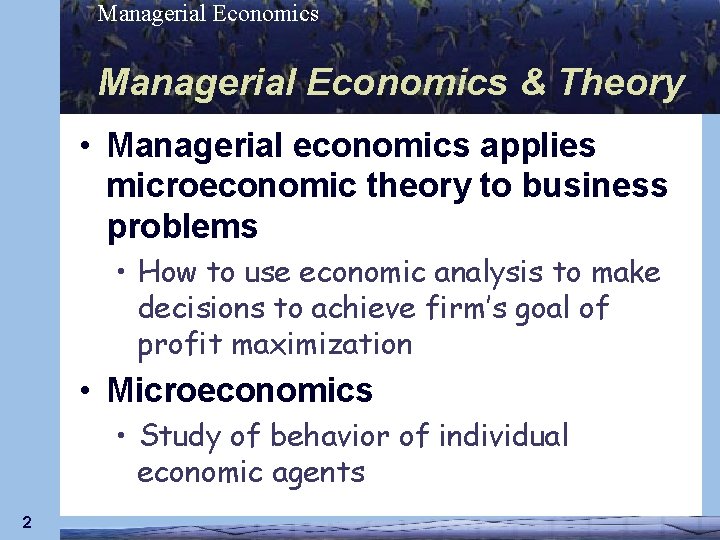 Managerial Economics

Managerial Economics & Theory

• Managerial economics applies microeconomic theory to business problems

• How to use economic analysis to make decisions to achieve firm's goal of profit maximization

• Microeconomics

• Study of behavior of individual economic agents

2